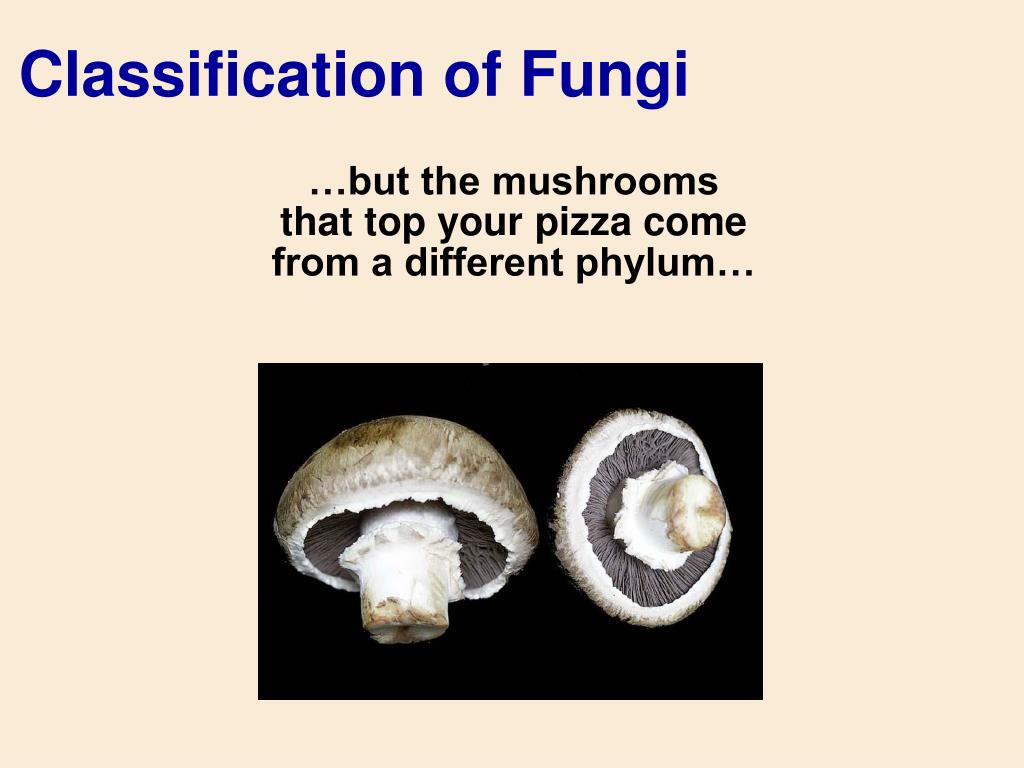 Classification of Fungi

…but the mushrooms that top your pizza come from a different phylum…